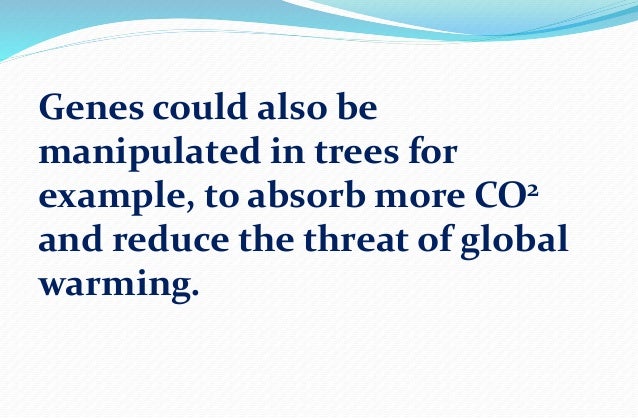 Genes could also be manipulated in trees for example, to absorb more $CO^2$ and reduce the threat of global warming.